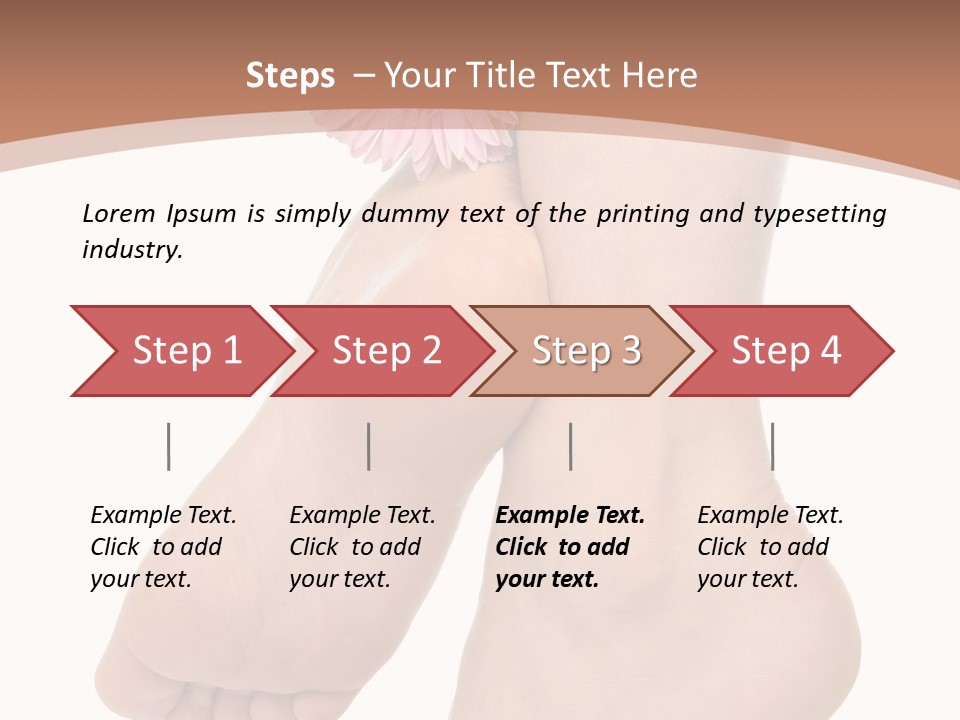 Steps – Your Title Text Here

Lorem Ipsum is simply dummy text of the printing and typesetting industry.

Step 1

Step 2

Step 3

Step 4

Example Text. Click to add your text.

Example Text. Click to add your text.

Example Text. Click to add your text.

Example Text. Click to add your text.